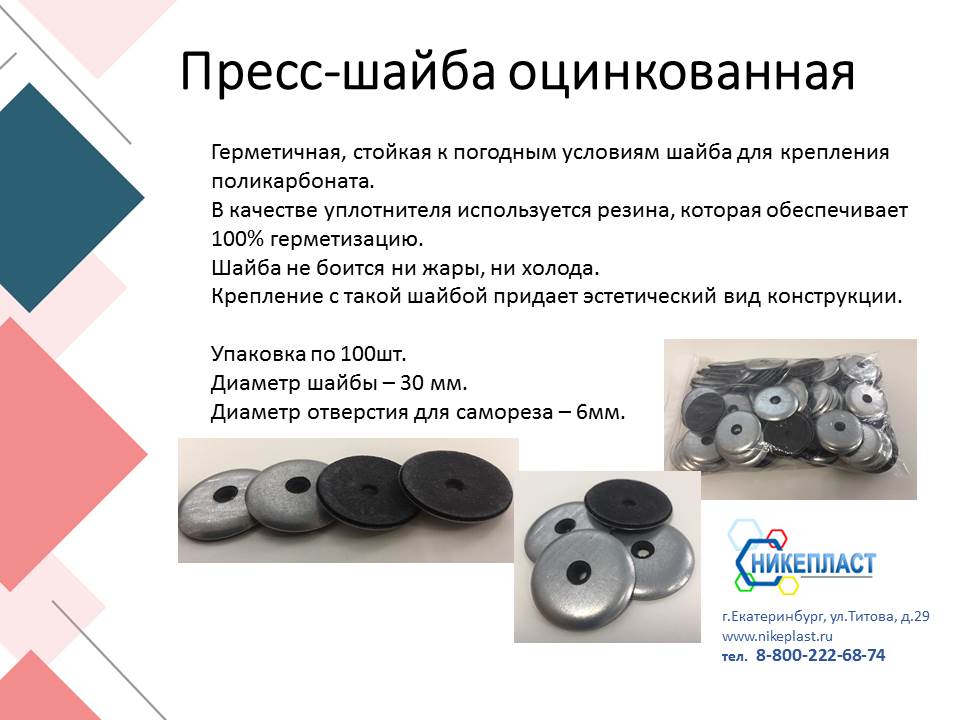 Пресс-шайба оцинкованная

Герметичная, стойкая к погодным условиям шайба для крепления поликарбоната.
В качестве уплотнителя используется резина, которая обеспечивает 100% герметизацию.
Шайба не боится ни жары, ни холода.
Крепление с такой шайбой придает эстетический вид конструкции.

Упаковка по 100шт.
Диаметр шайбы – 30 мм.
Диаметр отверстия для самореза – 6мм.

НИКЕПЛАСТ

г.Екатеринбург, ул.Титова, д.29
www.nikeplast.ru
тел. 8-800-222-68-74